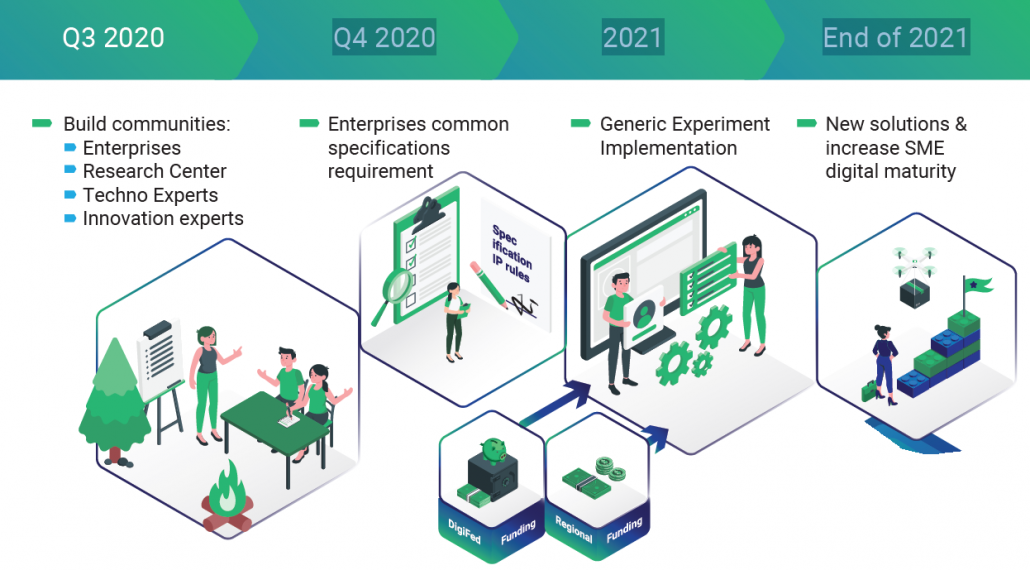 Q3 2020

Q4 2020

2021

End of 2021

Build communities:
Enterprises
Research Center
Techno Experts
Innovation experts

Enterprises common specifications requirement

Generic Experiment Implementation

New solutions & increase SME digital maturity

Spec ification IP rules

DigiFed Funding

Regional Funding